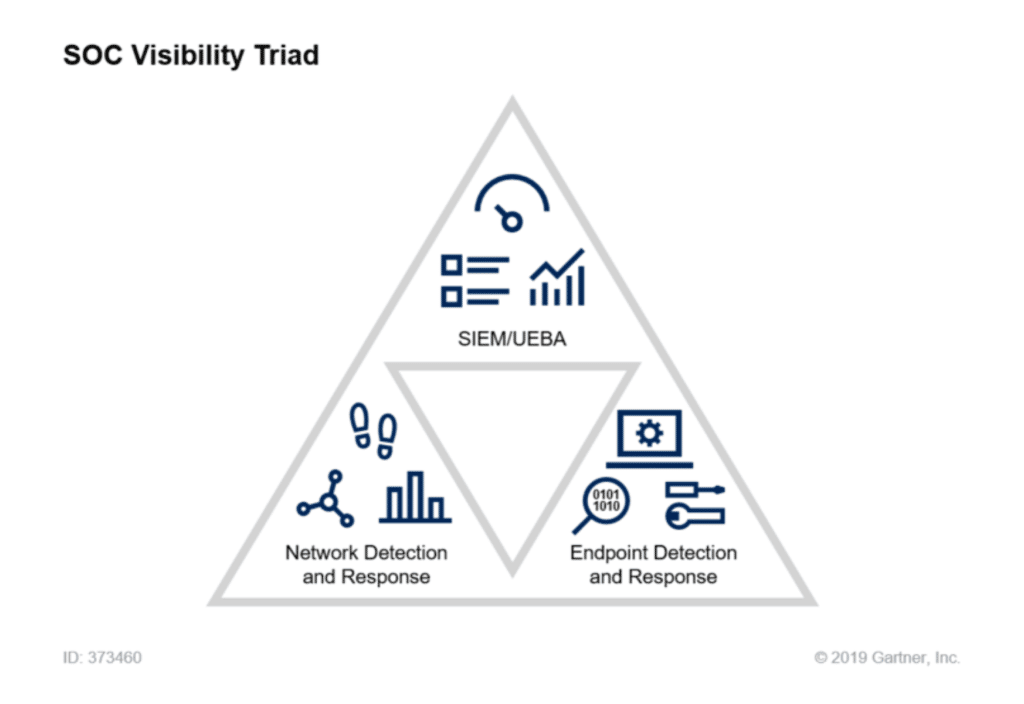 SOC Visibility Triad

SIEM/UEBA

Network Detection and Response

0101
1010

Endpoint Detection and Response

ID: 373460

© 2019 Gartner, Inc.